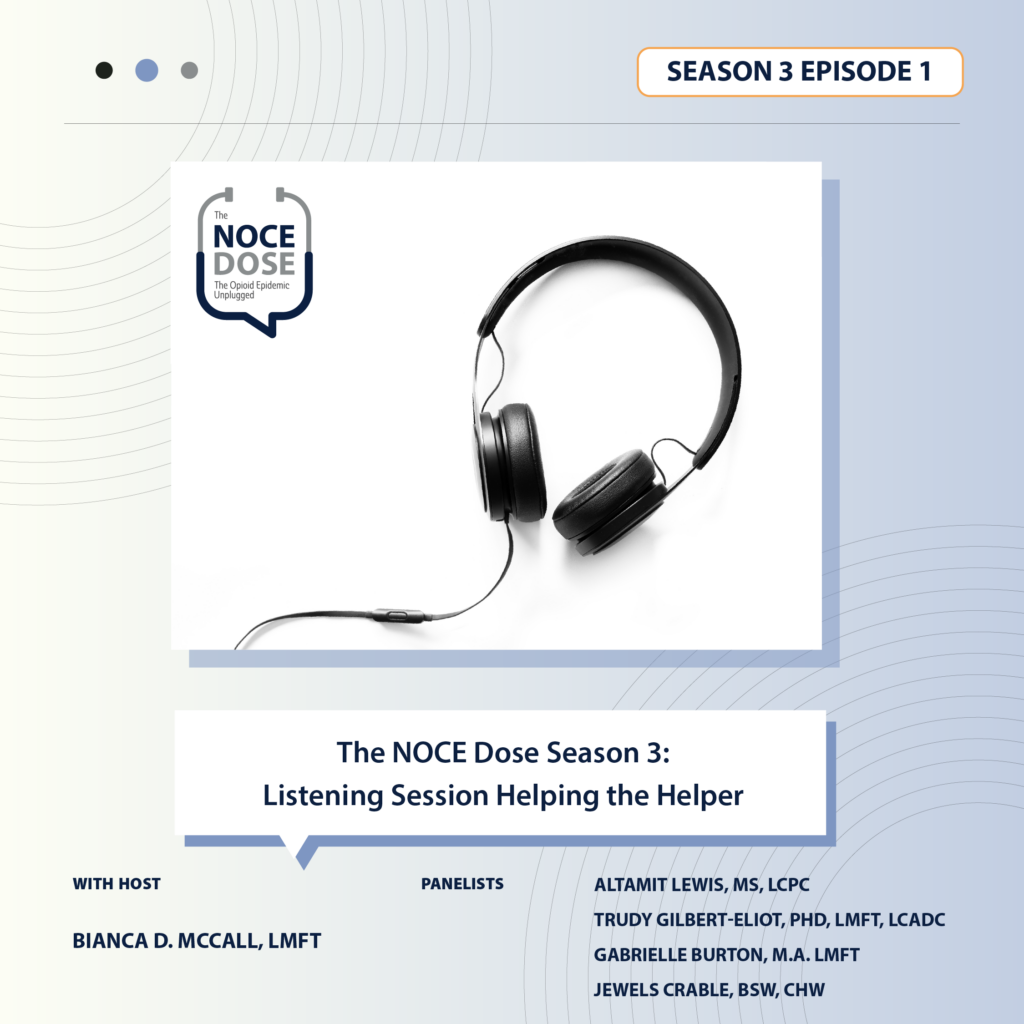 SEASON 3 EPISODE 1

The
NOCE
DOSE
The Opioid Epidemic Unplugged

The NOCE Dose Season 3:
Listening Session Helping the Helper

WITH HOST

BIANCA D. MCCALL, LMFT

PANELISTS

ALTAMIT LEWIS, MS, LCPC
TRUDY GILBERT-ELIOT, PHD, LMFT, LCADC
GABRIELLE BURTON, M.A. LMFT
JEWELS CRABLE, BSW, CHW